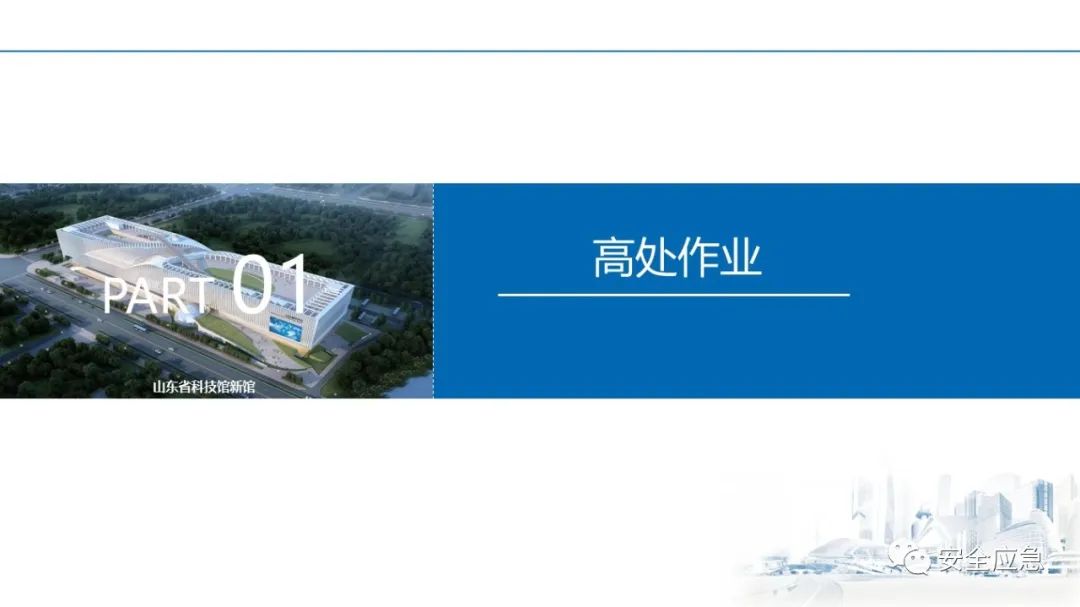 PART 01

山东省科技馆新馆

高处作业

安全应急